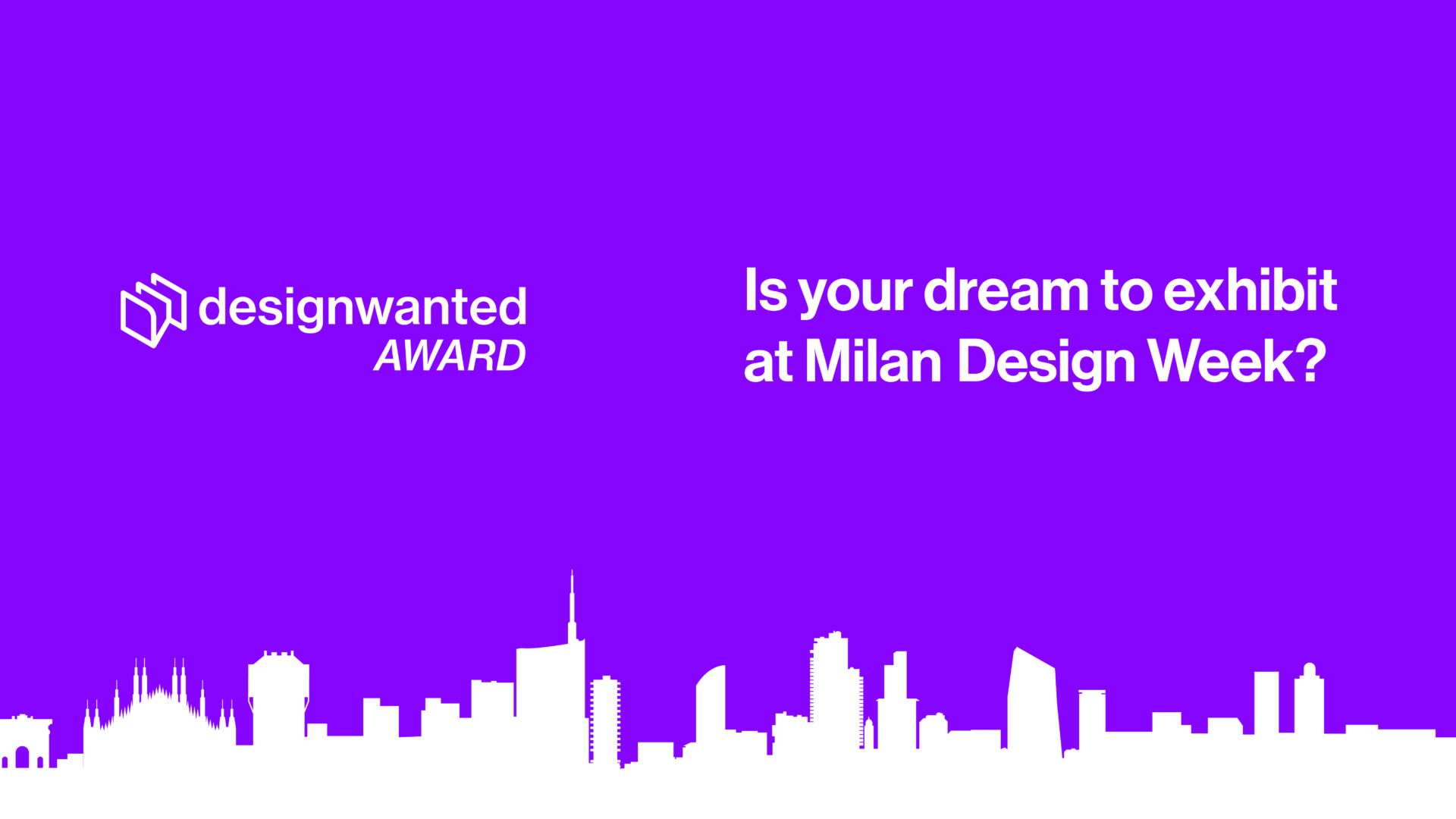 designwanted
AWARD

Is your dream to exhibit at Milan Design Week?